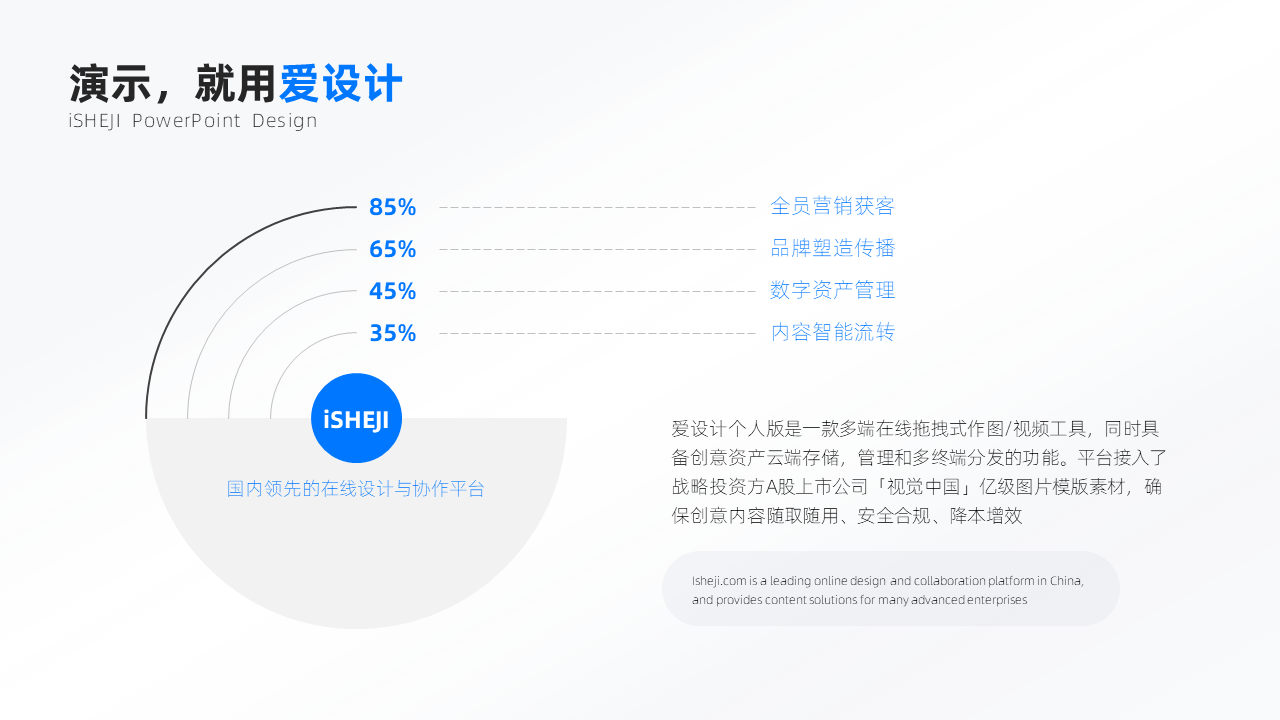 演示，就用爱设计
iSHEJI PowerPoint Design

85% 全员营销获客
65% 品牌塑造传播
45% 数字资产管理
35% 内容智能流转

iSHEJI
国内领先的在线设计与协作平台

爱设计个人版是一款多端在线拖拽式作图/视频工具，同时具备创意资产云端存储，管理和多终端分发的功能。平台接入了战略投资方A股上市公司「视觉中国」亿级图片模版素材，确保创意内容随取随用、安全合规、降本增效

Isheji.com is a leading online design and collaboration platform in China, and provides content solutions for many advanced enterprises